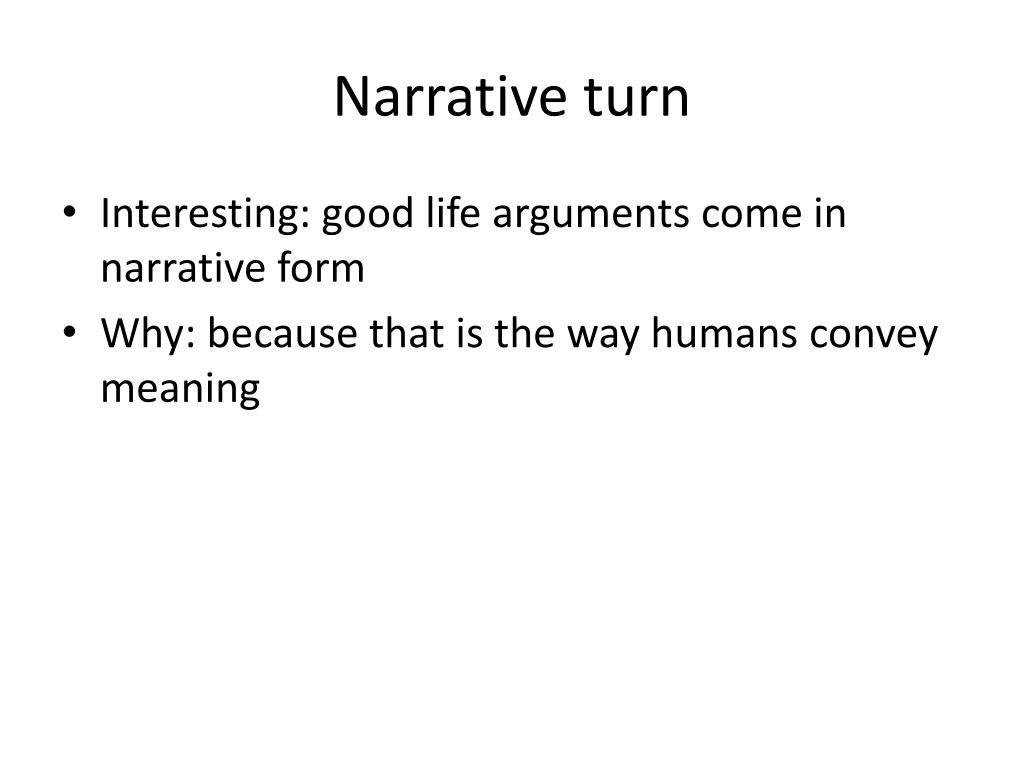 Narrative turn

• Interesting: good life arguments come in narrative form
• Why: because that is the way humans convey meaning